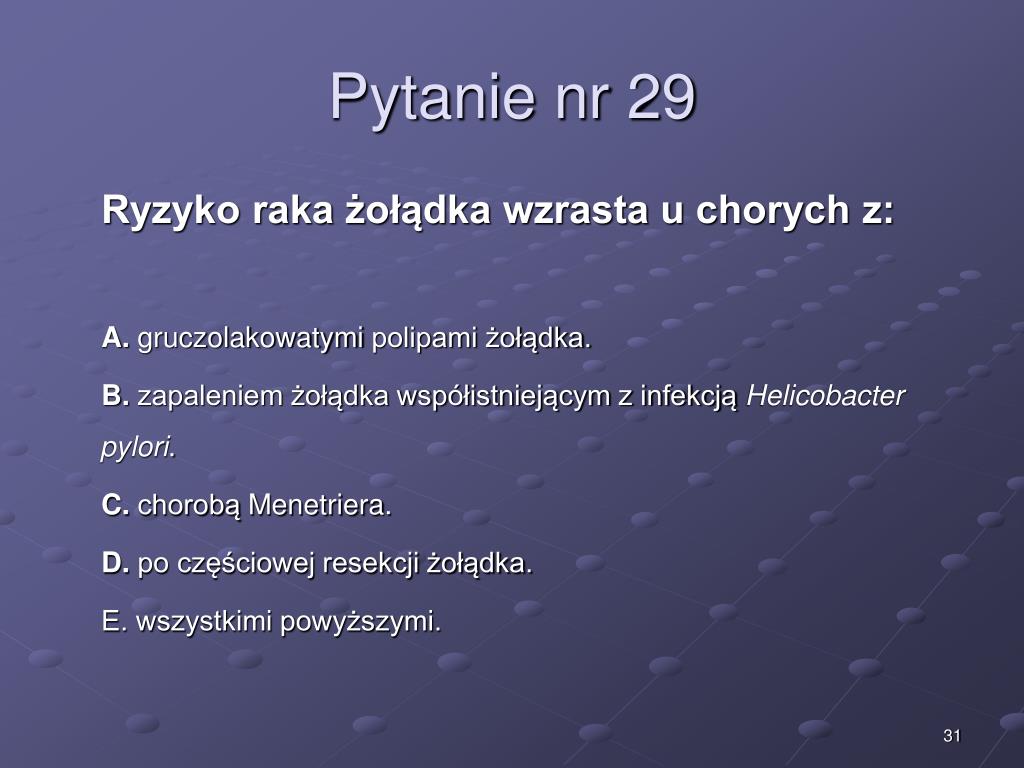 Pytanie nr 29

Ryzyko raka żołądka wzrasta u chorych z:

A. gruczolakowatymi polipami żołądka.

B. zapaleniem żołądka współistniejącym z infekcją Helicobacter pylori.

C. chorobą Menetriera.

D. po częściowej resekcji żołądka.

E. wszystkimi powyższymi.

31